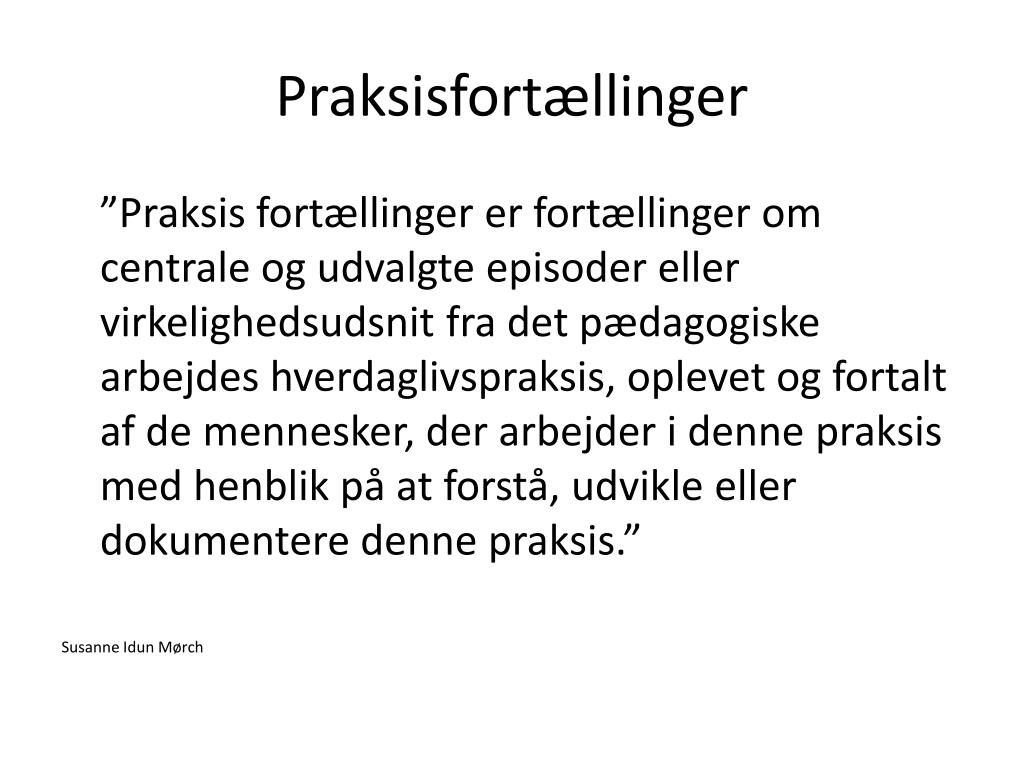 Praksisfortællinger

”Praksis fortællinger er fortællinger om centrale og udvalgte episoder eller virkelighedsudsnit fra det pædagogiske arbejdes hverdaglivspraksis, oplevet og fortalt af de mennesker, der arbejder i denne praksis med henblik på at forstå, udvikle eller dokumentere denne praksis.”

Susanne Idun Mørch